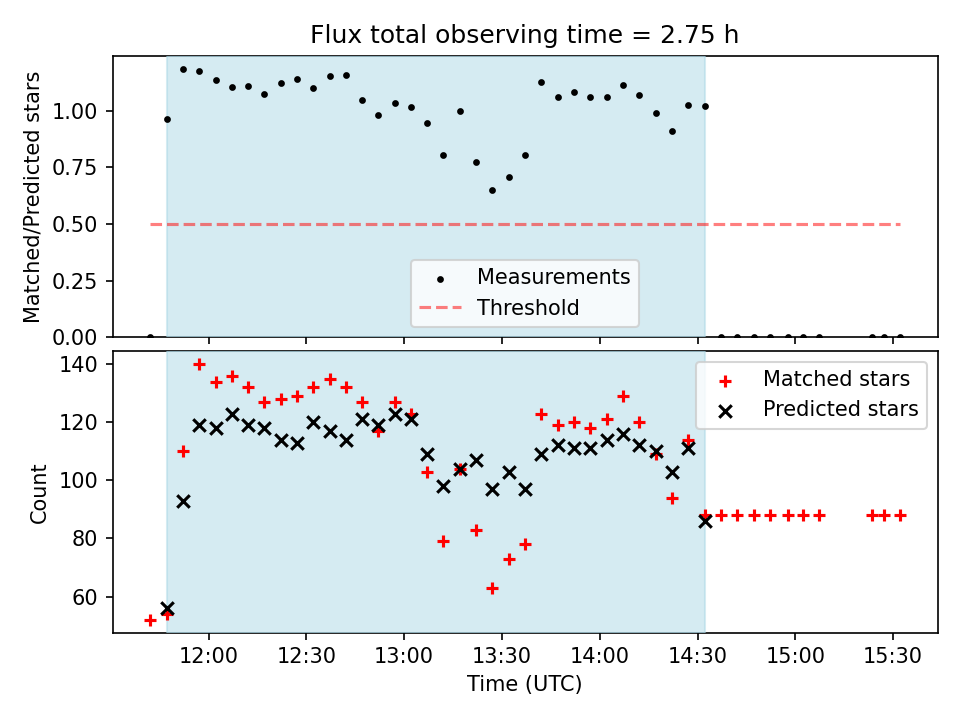 Flux total observing time = 2.75 h

Matched/Predicted stars

1.00
0.75
0.50
0.25
0.00

Measurements
Threshold

Count

140
120
100
80
60

Matched stars
Predicted stars

12:00
12:30
13:00
13:30
14:00
14:30
15:00
15:30

Time (UTC)